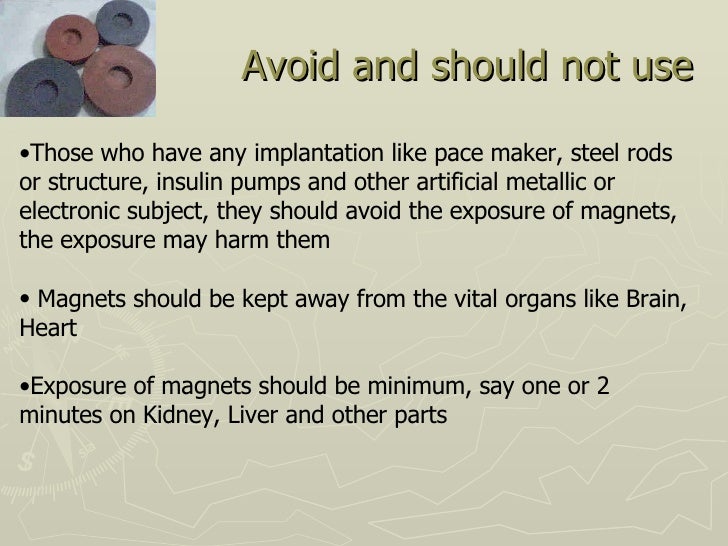 Avoid and should not use

•Those who have any implantation like pace maker, steel rods or structure, insulin pumps and other artificial metallic or electronic subject, they should avoid the exposure of magnets, the exposure may harm them

• Magnets should be kept away from the vital organs like Brain, Heart

•Exposure of magnets should be minimum, say one or 2 minutes on Kidney, Liver and other parts